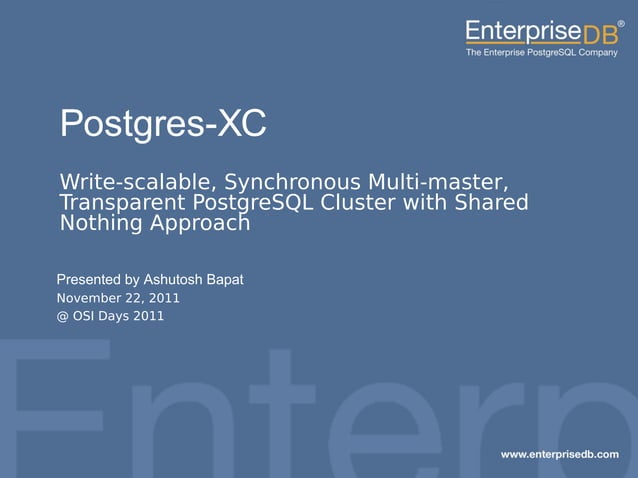 EnterpriseDB®
The Enterprise PostgreSQL Company

Postgres-XC

Write-scalable, Synchronous Multi-master, Transparent PostgreSQL Cluster with Shared Nothing Approach

Presented by Ashutosh Bapat
November 22, 2011
@ OSI Days 2011

Enterp

www.enterprisedb.com